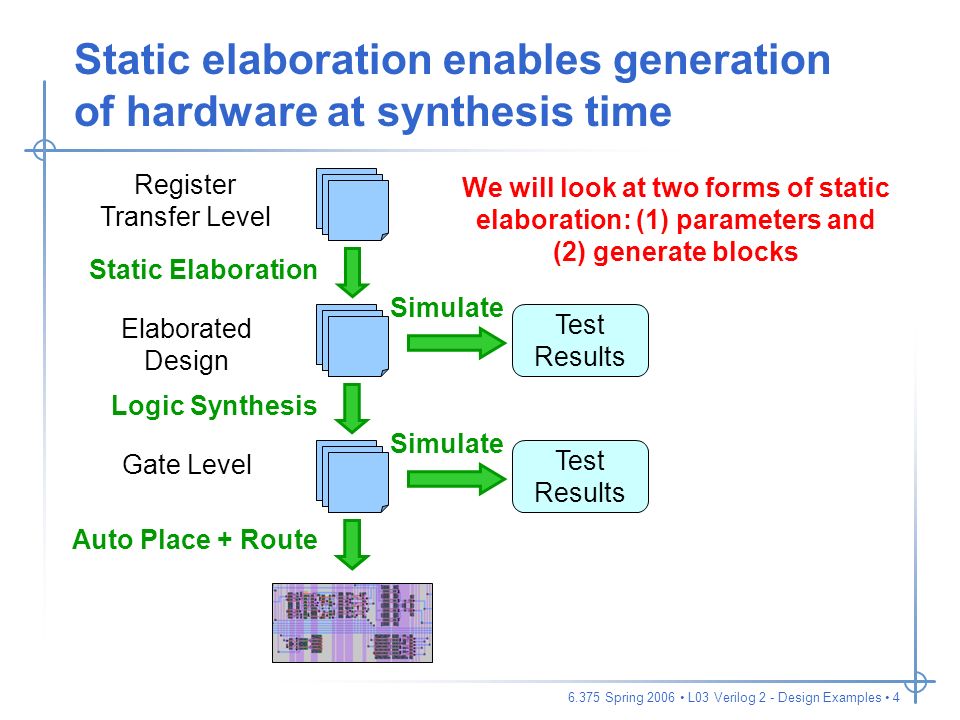 Static elaboration enables generation of hardware at synthesis time

Register Transfer Level

We will look at two forms of static elaboration: (1) parameters and (2) generate blocks

Static Elaboration

Elaborated Design

Simulate

Test Results

Logic Synthesis

Gate Level

Simulate

Test Results

Auto Place + Route

6.375 Spring 2006 • L03 Verilog 2 - Design Examples • 4